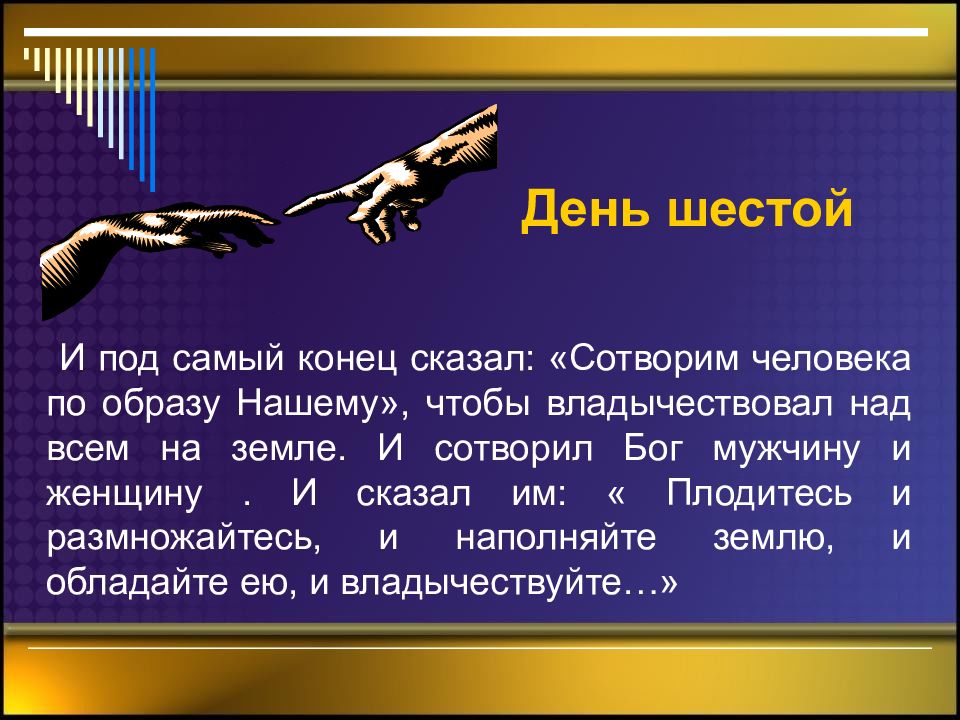 День шестой

И под самый конец сказал: «Сотворим человека по образу Нашему», чтобы владычествовал над всем на земле. И сотворил Бог мужчину и женщину . И сказал им: « Плодитесь и размножайтесь, и наполняйте землю, и обладайте ею, и владычествуйте…»